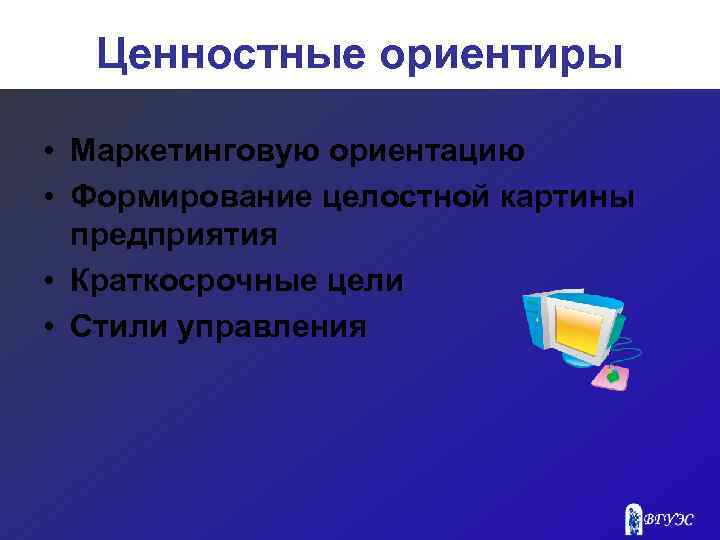 Ценностные ориентиры

• Маркетинговую ориентацию
• Формирование целостной картины предприятия
• Краткосрочные цели
• Стили управления

ВГУЭС